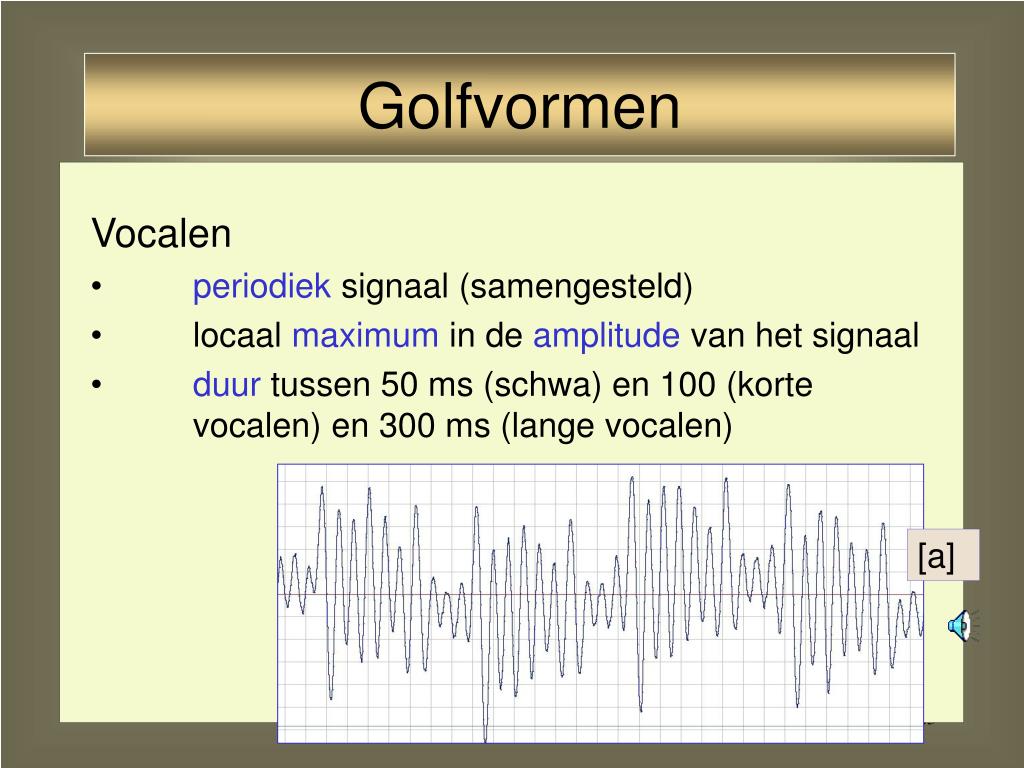 Golfvormen

Vocalen
• periodiek signaal (samengesteld)
• locaal maximum in de amplitude van het signaal
• duur tussen 50 ms (schwa) en 100 (korte vocalen) en 300 ms (lange vocalen)

[a]